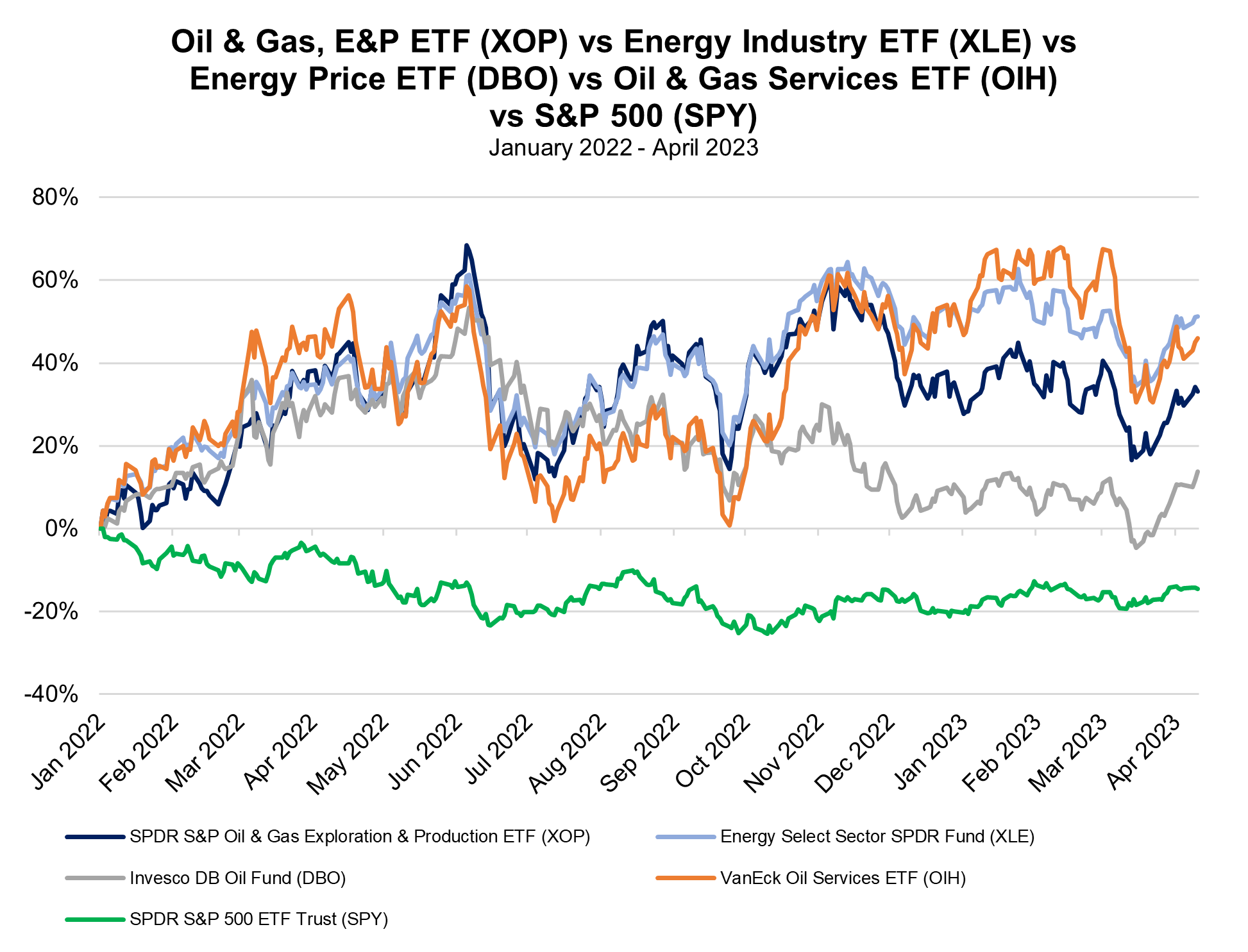 Oil & Gas, E&P ETF (XOP) vs Energy Industry ETF (XLE) vs Energy Price ETF (DBO) vs Oil & Gas Services ETF (OIH) vs S&P 500 (SPY)
January 2022 - April 2023

80%
60%
40%
20%
0%
-20%
-40%

Jan 2022
Feb 2022
Mar 2022
Apr 2022
May 2022
Jun 2022
Jul 2022
Aug 2022
Sep 2022
Oct 2022
Nov 2022
Dec 2022
Jan 2023
Feb 2023
Mar 2023
Apr 2023

SPDR S&P Oil & Gas Exploration & Production ETF (XOP)
Energy Select Sector SPDR Fund (XLE)
Invesco DB Oil Fund (DBO)
VanEck Oil Services ETF (OIH)
SPDR S&P 500 ETF Trust (SPY)